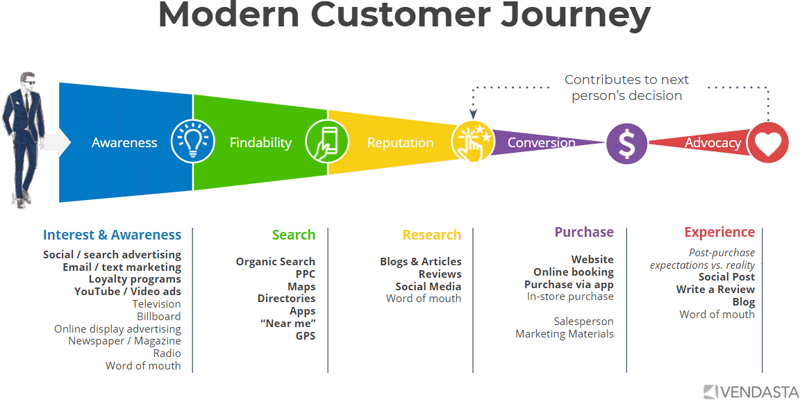 Modern Customer Journey

Contributes to next person's decision

Awareness

Findability

Reputation

Conversion

Advocacy

Interest & Awareness
Social / search advertising
Email / text marketing
Loyalty programs
YouTube / Video ads
Television
Billboard
Online display advertising
Newspaper / Magazine
Radio
Word of mouth

Search
Organic Search
PPC
Maps
Directories
Apps
"Near me"
GPS

Research
Blogs & Articles
Reviews
Social Media
Word of mouth

Purchase
Website
Online booking
Purchase via app
In-store purchase

Salesperson
Marketing Materials

Experience
Post-purchase expectations vs. reality
Social Post
Write a Review
Blog
Word of mouth

VENDASTA